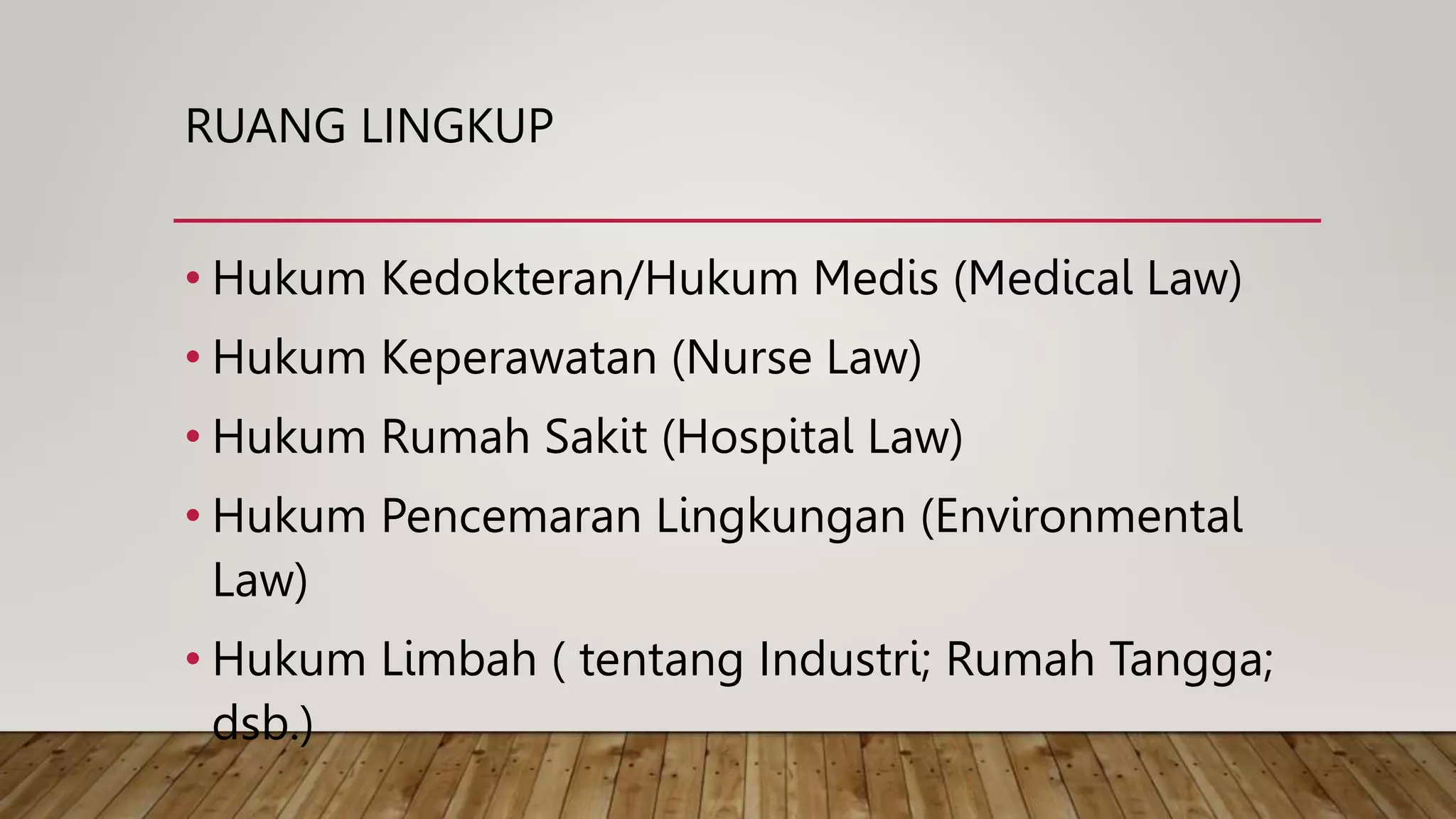 RUANG LINGKUP

• Hukum Kedokteran/Hukum Medis (Medical Law)
• Hukum Keperawatan (Nurse Law)
• Hukum Rumah Sakit (Hospital Law)
• Hukum Pencemaran Lingkungan (Environmental Law)
• Hukum Limbah ( tentang Industri; Rumah Tangga; dsb.)